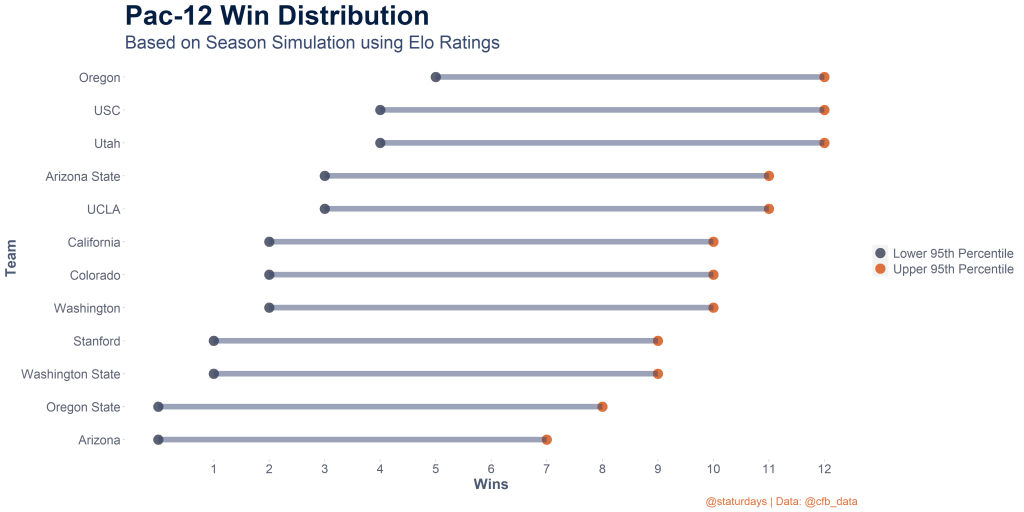 Pac-12 Win Distribution
Based on Season Simulation using Elo Ratings

Team

Oregon
USC
Utah
Arizona State
UCLA
California
Colorado
Washington
Stanford
Washington State
Oregon State
Arizona

1 2 3 4 5 6 7 8 9 10 11 12
Wins

Lower 95th Percentile
Upper 95th Percentile

@staturdays | Data: @cfb_data